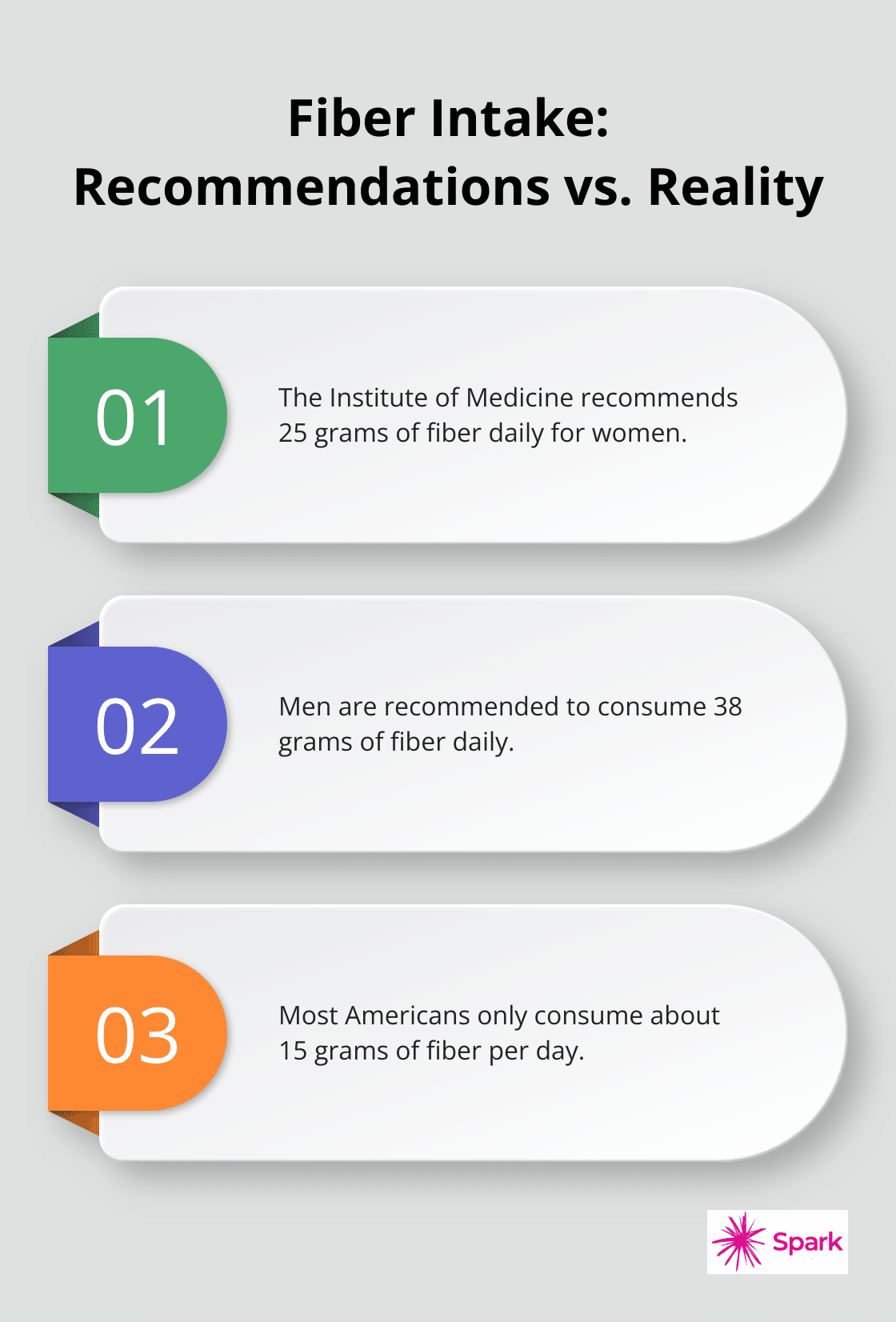 Fiber Intake:
Recommendations vs. Reality

01

The Institute of Medicine recommends 25 grams of fiber daily for women.

02

Men are recommended to consume 38 grams of fiber daily.

03

Most Americans only consume about 15 grams of fiber per day.

Spark